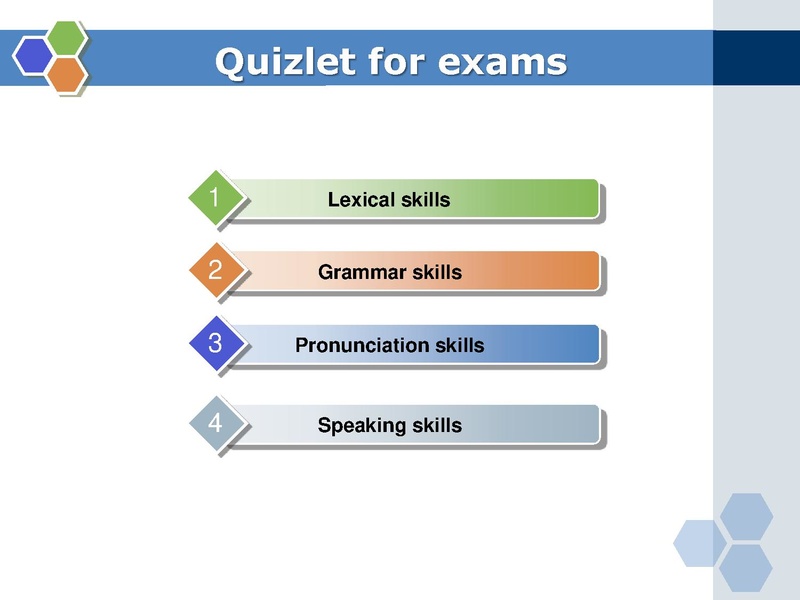 Quizlet for exams

1 Lexical skills

2 Grammar skills

3 Pronunciation skills

4 Speaking skills